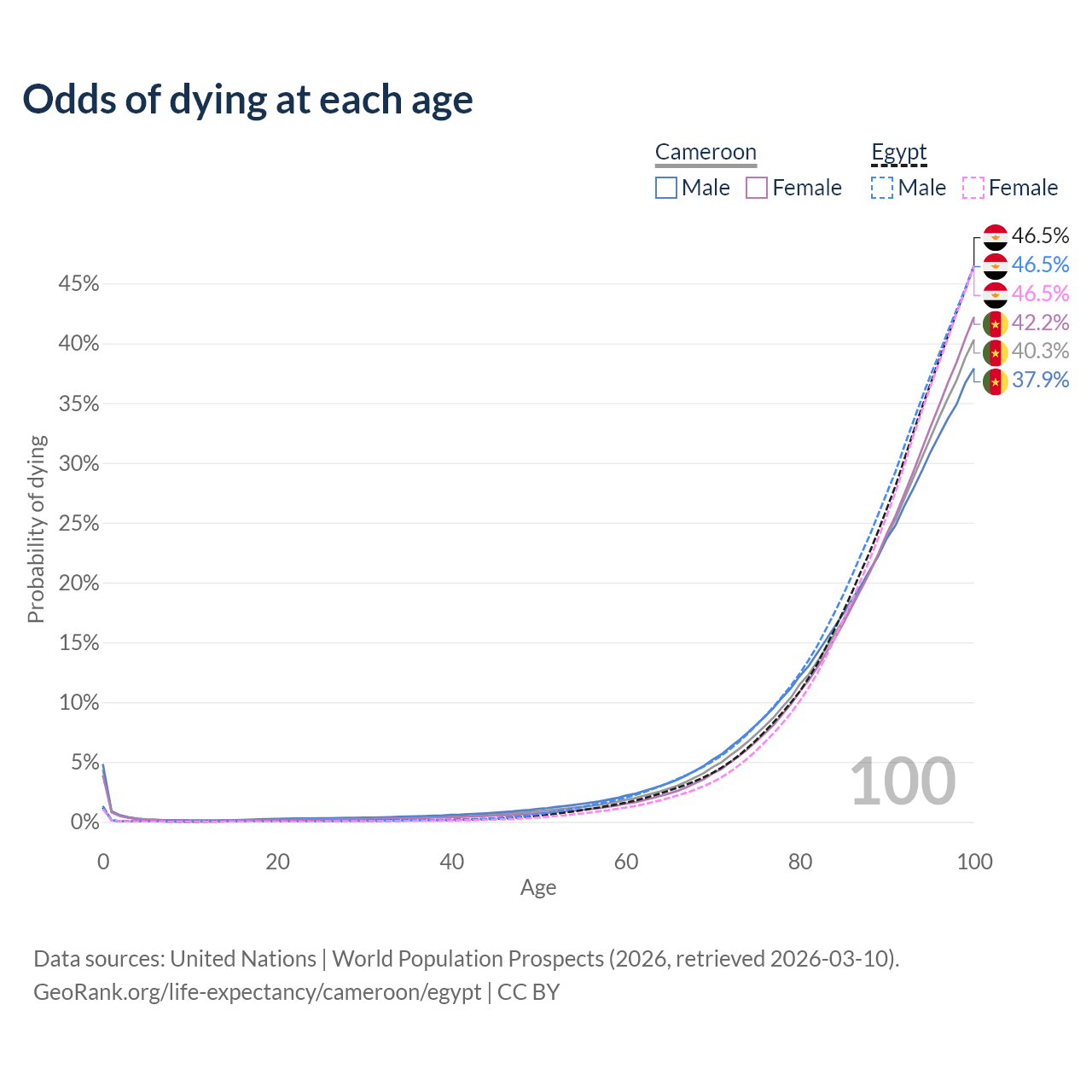 Odds of dying at each age

Cameroon
Male Female

Egypt
Male Female

46.5%
46.5%
46.5%
42.2%
40.3%
37.9%

Probability of dying

45%
40%
35%
30%
25%
20%
15%
10%
5%
0%

100

0
20
40
60
80
100
Age

Data sources: United Nations | World Population Prospects (2026, retrieved 2026-03-10).
GeoRank.org/life-expectancy/cameroon/egypt | CC BY